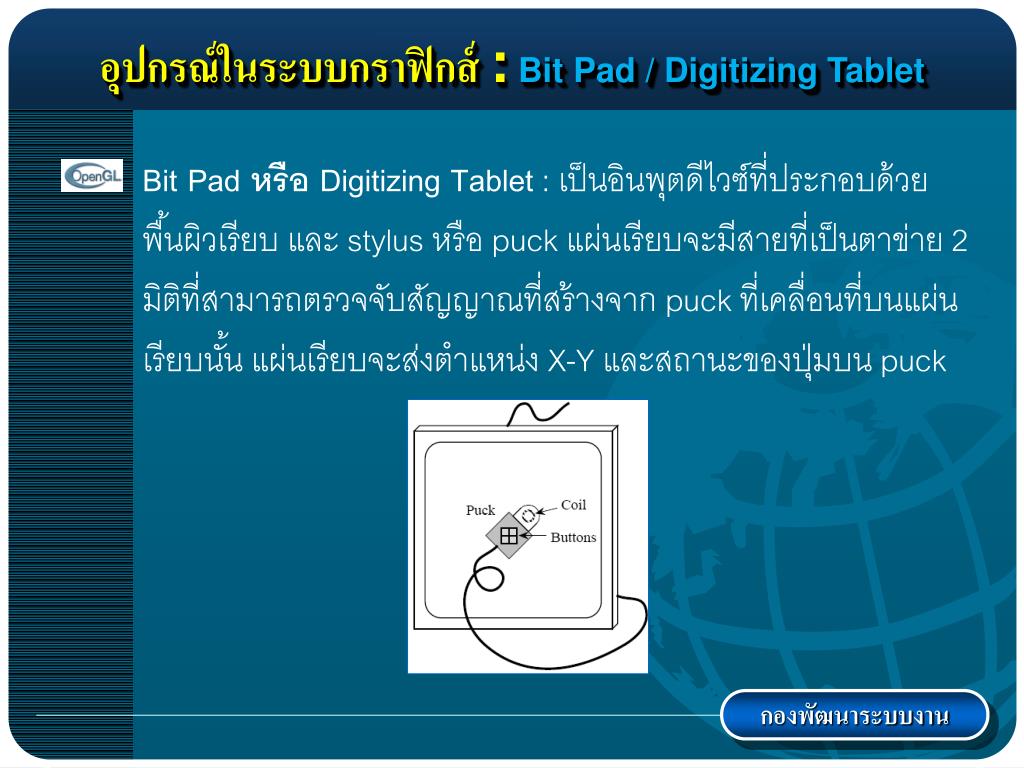 อุปกรณ์ในระบบกราฟิกส์ : Bit Pad / Digitizing Tablet

OpenGL

Bit Pad หรือ Digitizing Tablet : เป็นอินพุตดีไวซ์ที่ประกอบด้วยพื้นผิวเรียบ และ stylus หรือ puck แผ่นเรียบจะมีสายที่เป็นตาข่าย 2 มิติที่สามารถตรวจจับสัญญาณที่สร้างจาก puck ที่เคลื่อนที่บนแผ่นเรียบนั้น แผ่นเรียบจะส่งตำแหน่ง X-Y และสถานะของปุ่มบน puck

Puck
Coil
Buttons

กองพัฒนาระบบงาน